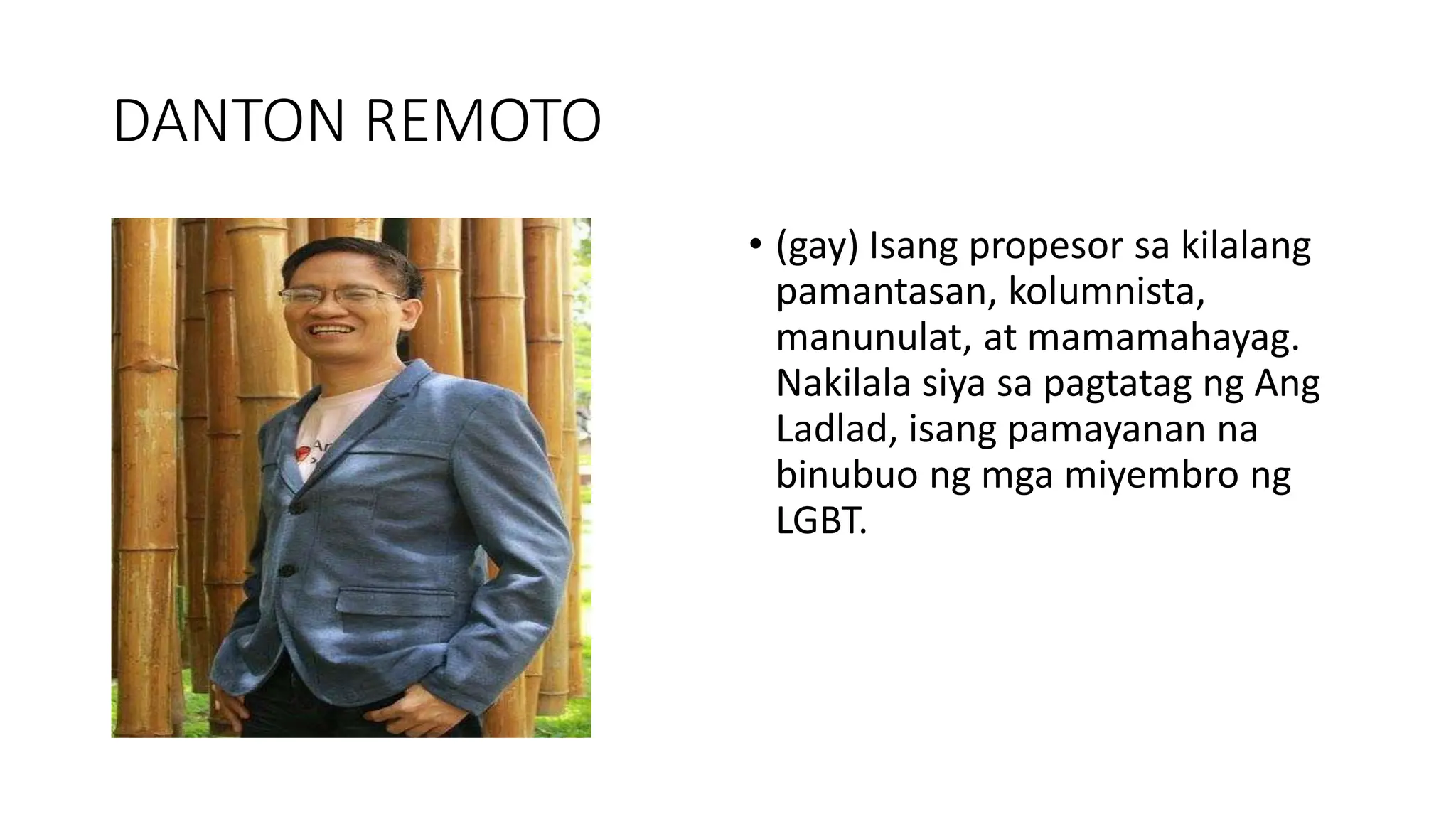 DANTON REMOTO

• (gay) Isang propesor sa kilalang pamantasan, kolumnista, manunulat, at mamamahayag. Nakilala siya sa pagtatag ng Ang Ladlad, isang pamayanan na binubuo ng mga miyembro ng LGBT.